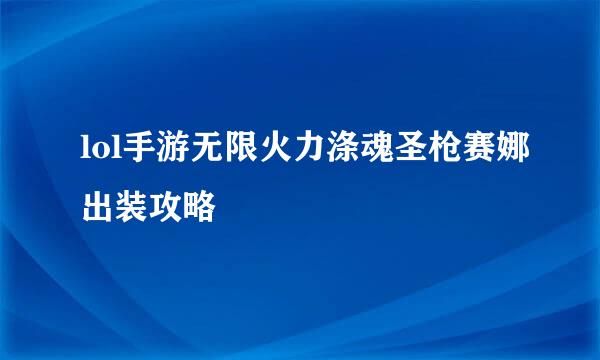 lol手游无限火力涤魂圣枪赛娜出装攻略